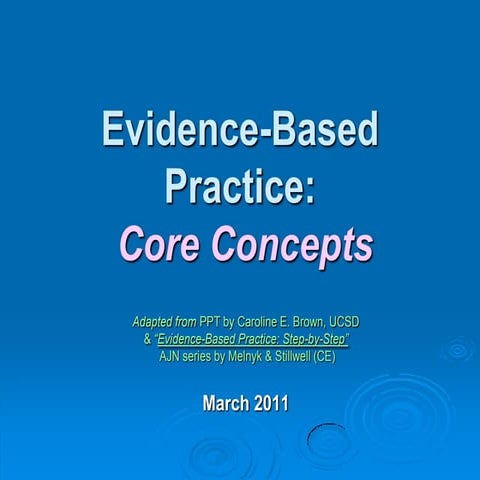 Evidence-Based Practice: Core Concepts

Adapted from PPT by Caroline E. Brown, UCSD & "Evidence-Based Practice: Step-by-Step" AJN series by Melnyk & Stillwell (CE)

March 2011